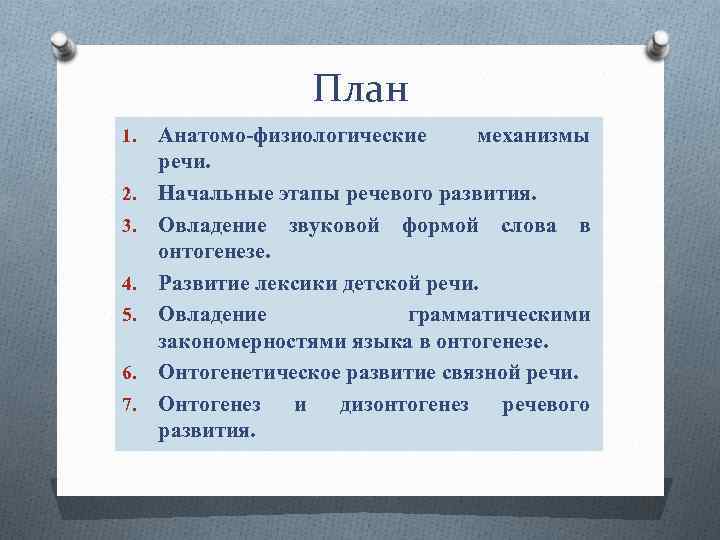 План

1. Анатомо-физиологические механизмы речи.
2. Начальные этапы речевого развития.
3. Овладение звуковой формой слова в онтогенезе.
4. Развитие лексики детской речи.
5. Овладение грамматическими закономерностями языка в онтогенезе.
6. Онтогенетическое развитие связной речи.
7. Онтогенез и дизонтогенез речевого развития.